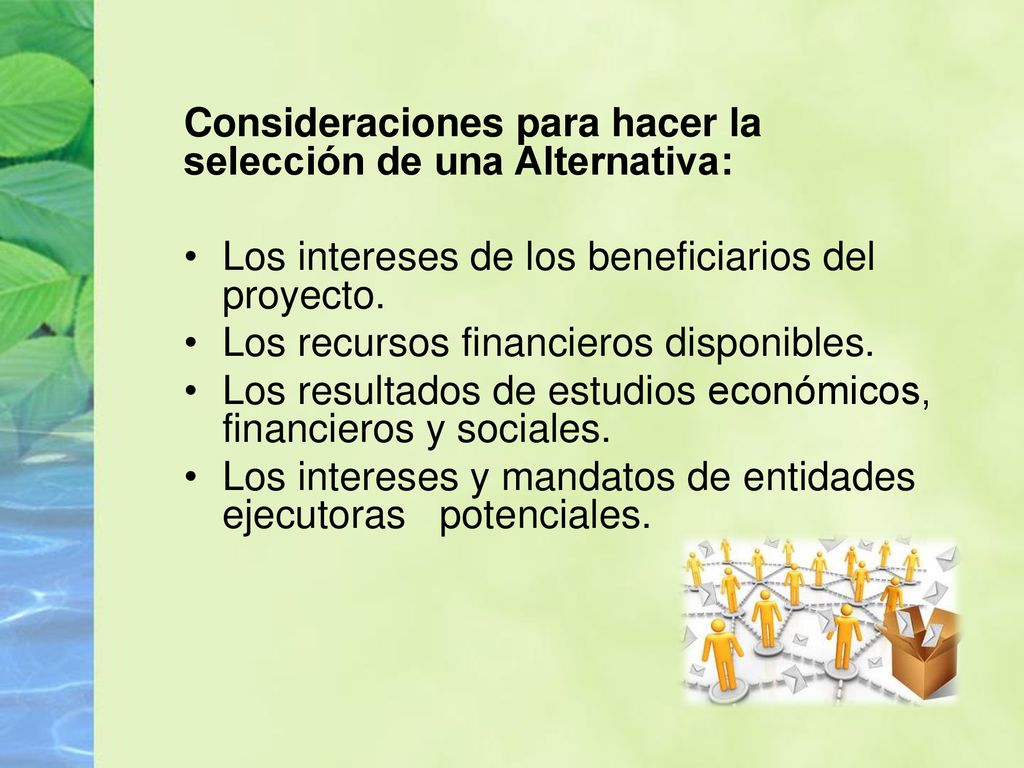 Consideraciones para hacer la selección de una Alternativa:

• Los intereses de los beneficiarios del proyecto.
• Los recursos financieros disponibles.
• Los resultados de estudios económicos, financieros y sociales.
• Los intereses y mandatos de entidades ejecutoras potenciales.